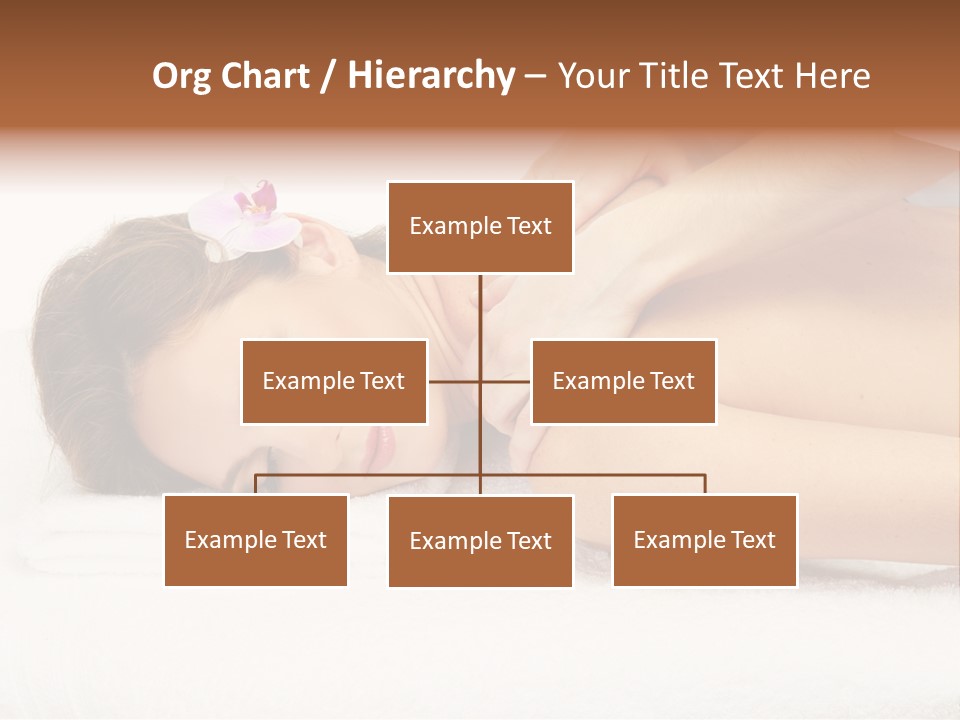 Org Chart / Hierarchy – Your Title Text Here

Example Text

Example Text

Example Text

Example Text

Example Text

Example Text